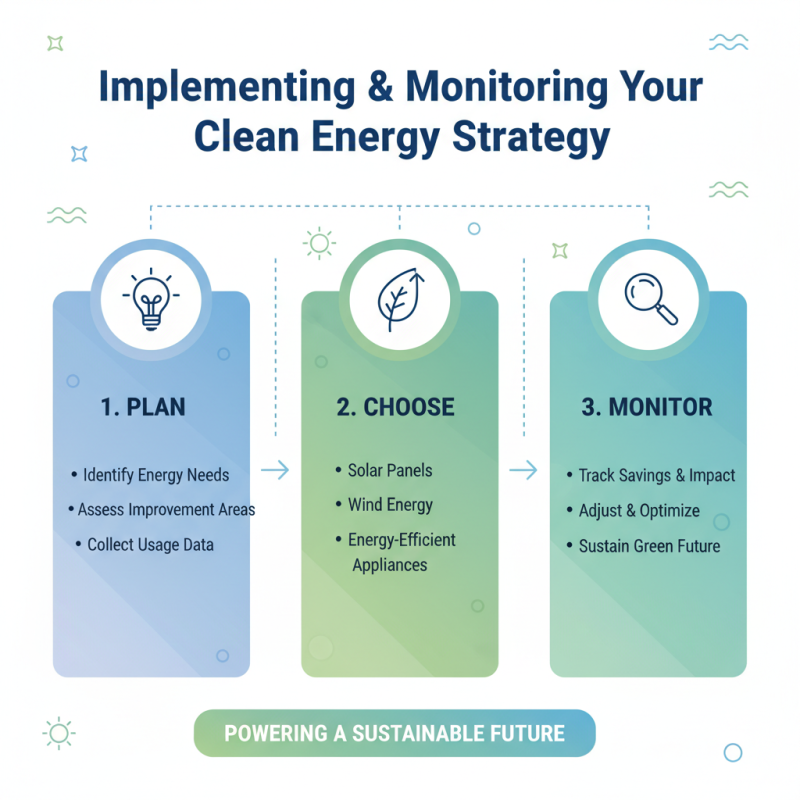 Implementing & Monitoring Your Clean Energy Strategy

1. PLAN

• Identify Energy Needs
• Assess Improvement Areas
• Collect Usage Data

2. CHOOSE

• Solar Panels
• Wind Energy
• Energy-Efficient Appliances

3. MONITOR

• Track Savings & Impact
• Adjust & Optimize
• Sustain Green Future

POWERING A SUSTAINABLE FUTURE